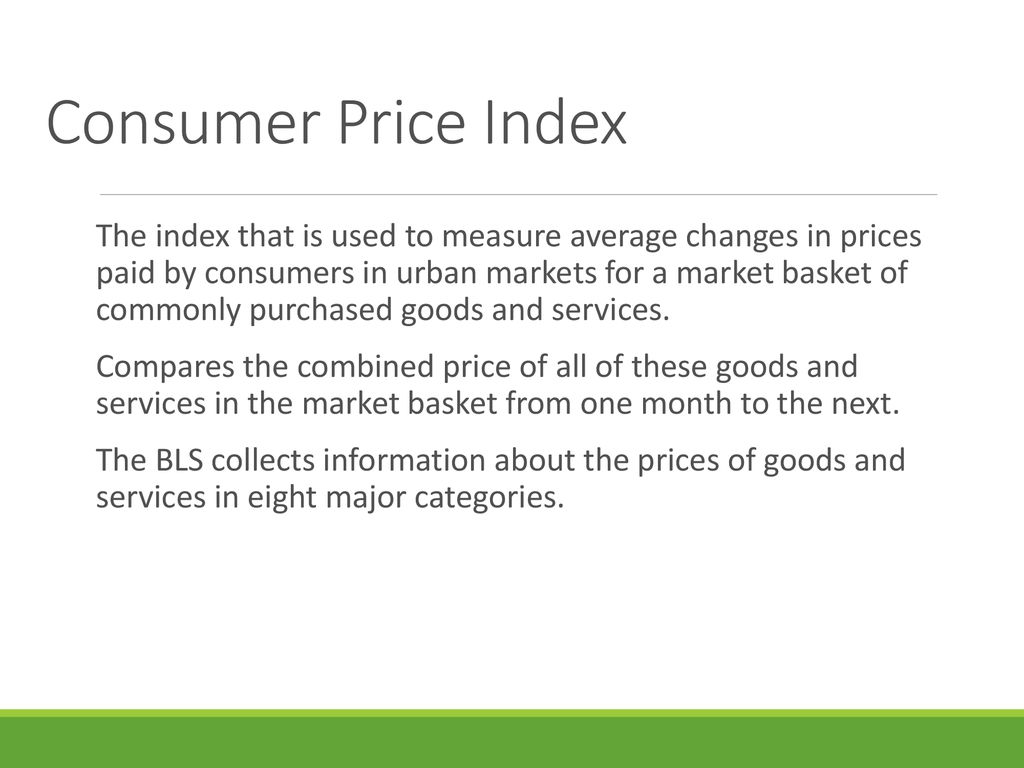 Consumer Price Index

The index that is used to measure average changes in prices paid by consumers in urban markets for a market basket of commonly purchased goods and services.

Compares the combined price of all of these goods and services in the market basket from one month to the next.

The BLS collects information about the prices of goods and services in eight major categories.